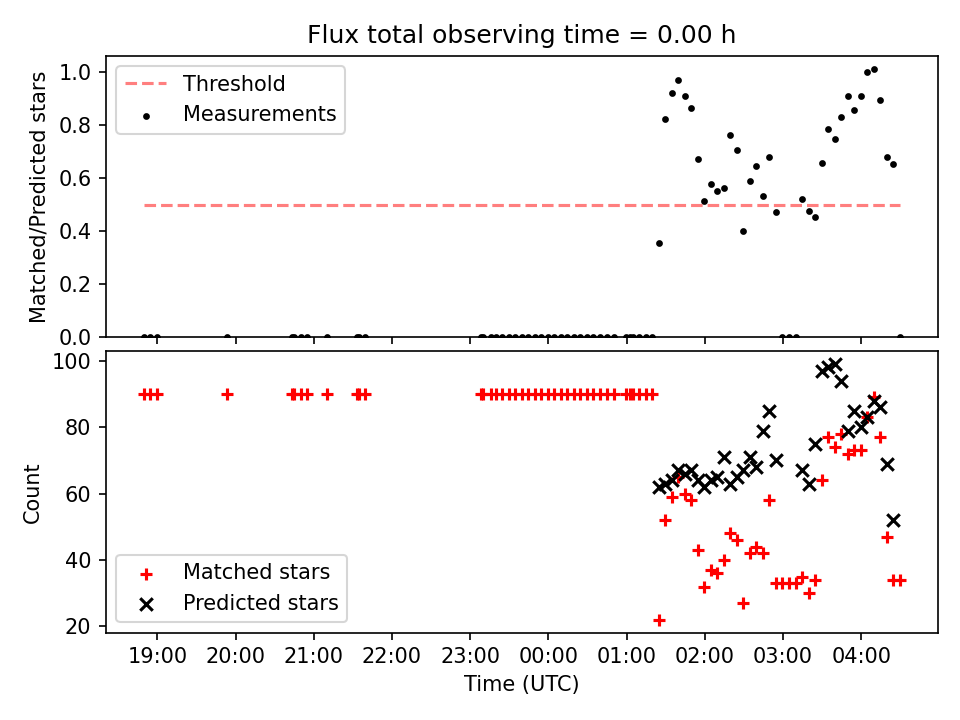 Flux total observing time = 0.00 h

Threshold
Measurements

Matched/Predicted stars

1.0
0.8
0.6
0.4
0.2
0.0

Count

100
80
60
40
20

Matched stars
Predicted stars

19:00 20:00 21:00 22:00 23:00 00:00 01:00 02:00 03:00 04:00

Time (UTC)